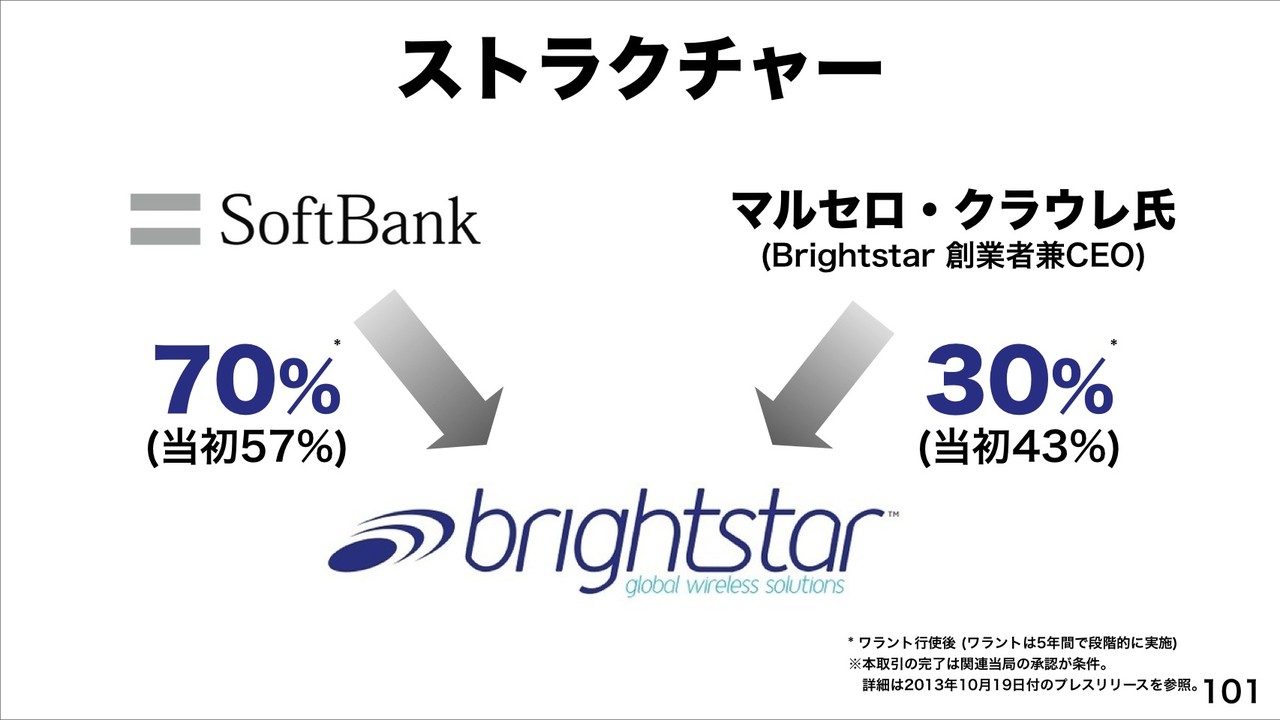 ストラクチャー

SoftBank

マルセロ・クラウレ氏
(Brightstar 創業者兼CEO)

70%*
(当初57%)

30%*
(当初43%)

brightstar™
global wireless solutions

* ワラント行使後 (ワラントは5年間で段階的に実施)
※本取引の完了は関連当局の承認が条件。
詳細は2013年10月19日付のプレスリリースを参照。

101